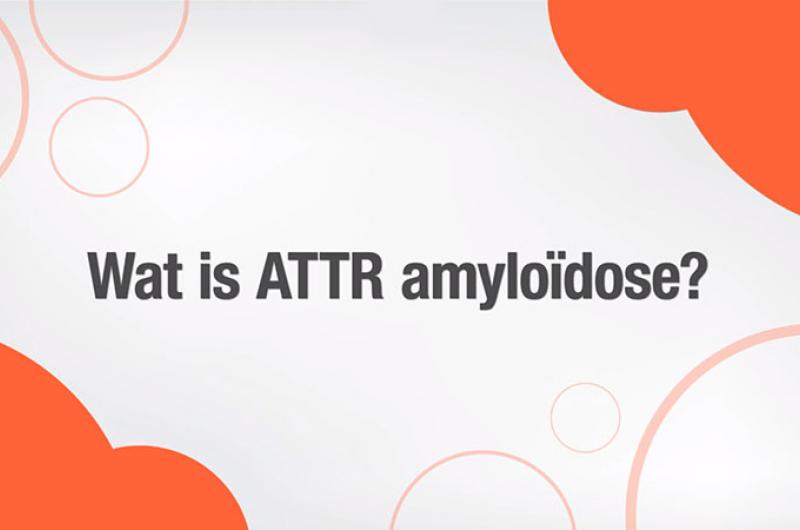 Wat is ATTR amyloïdose?